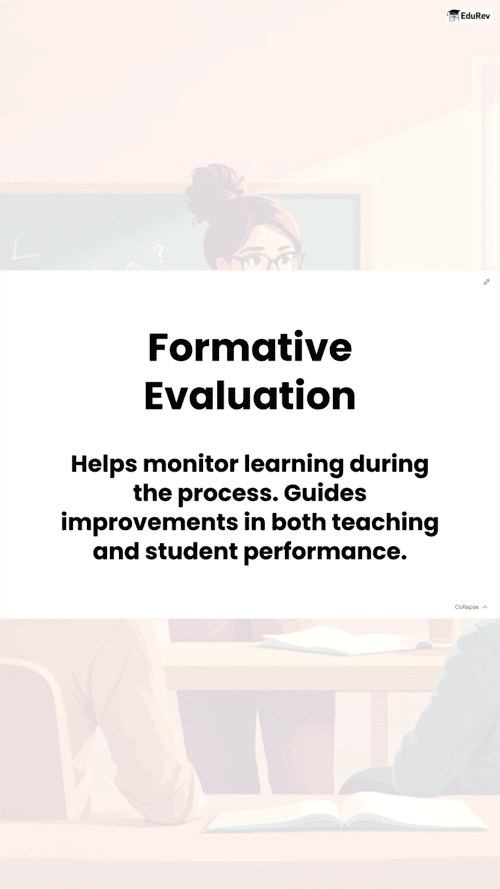 EduRev

Formative Evaluation

Helps monitor learning during the process. Guides improvements in both teaching and student performance.

Collapse